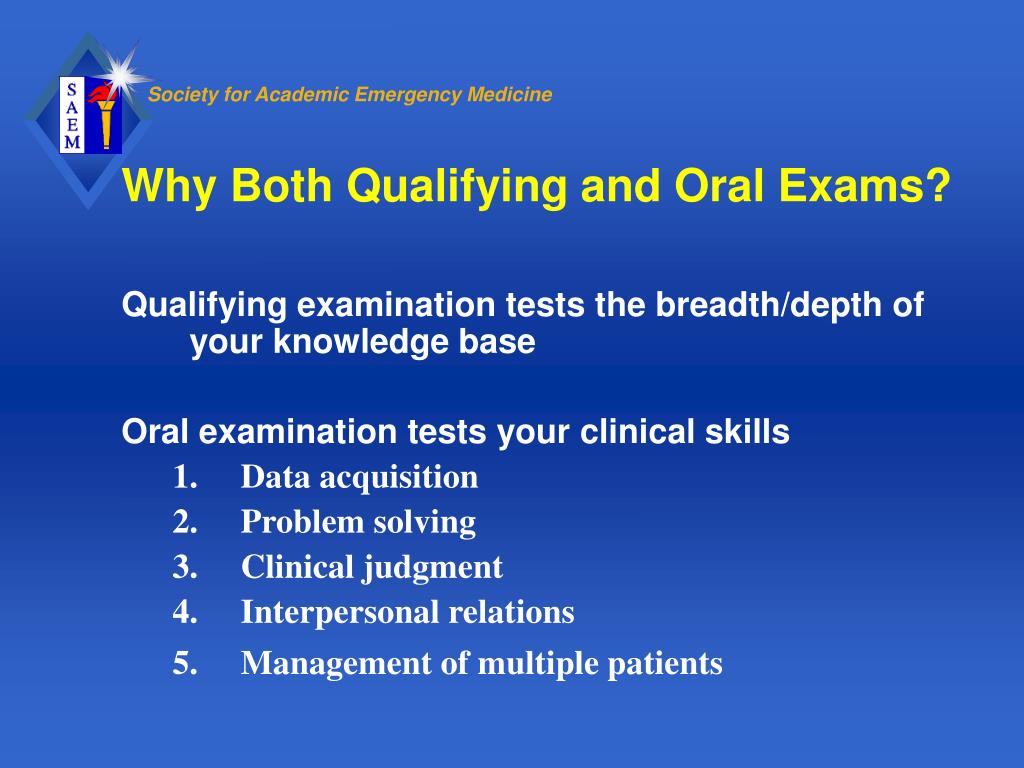 S
A
E
M

Society for Academic Emergency Medicine

Why Both Qualifying and Oral Exams?

Qualifying examination tests the breadth/depth of your knowledge base

Oral examination tests your clinical skills
1. Data acquisition
2. Problem solving
3. Clinical judgment
4. Interpersonal relations
5. Management of multiple patients